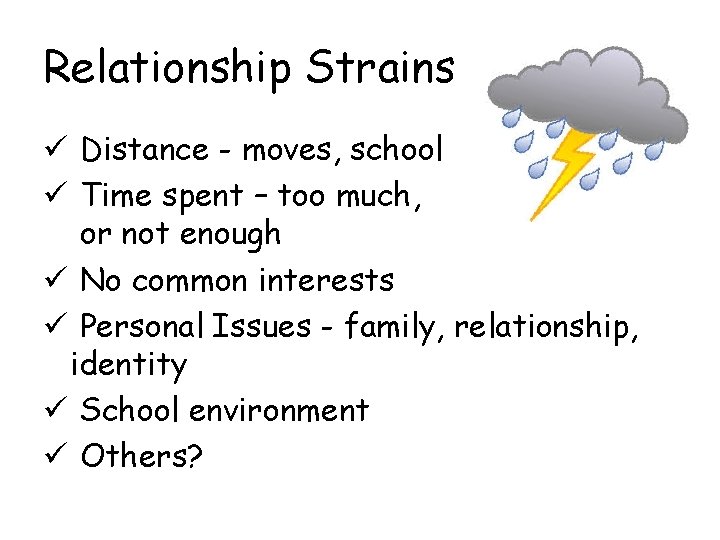 Relationship Strains

✓ Distance - moves, school
✓ Time spent – too much, or not enough
✓ No common interests
✓ Personal Issues - family, relationship, identity
✓ School environment
✓ Others?